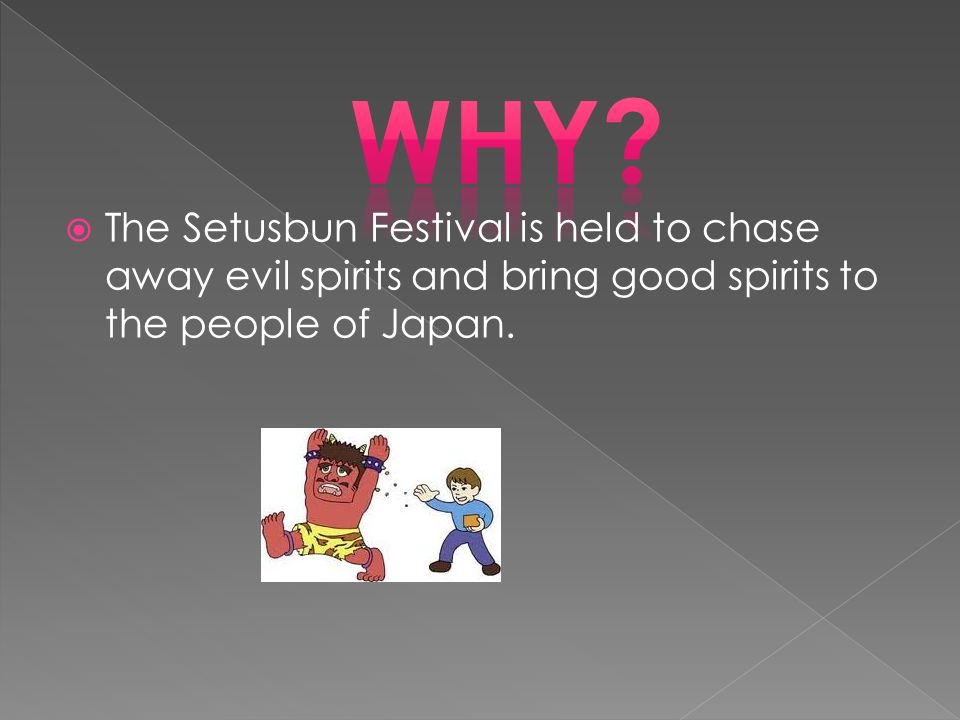 WHY?

The Setusbun Festival is held to chase away evil spirits and bring good spirits to the people of Japan.